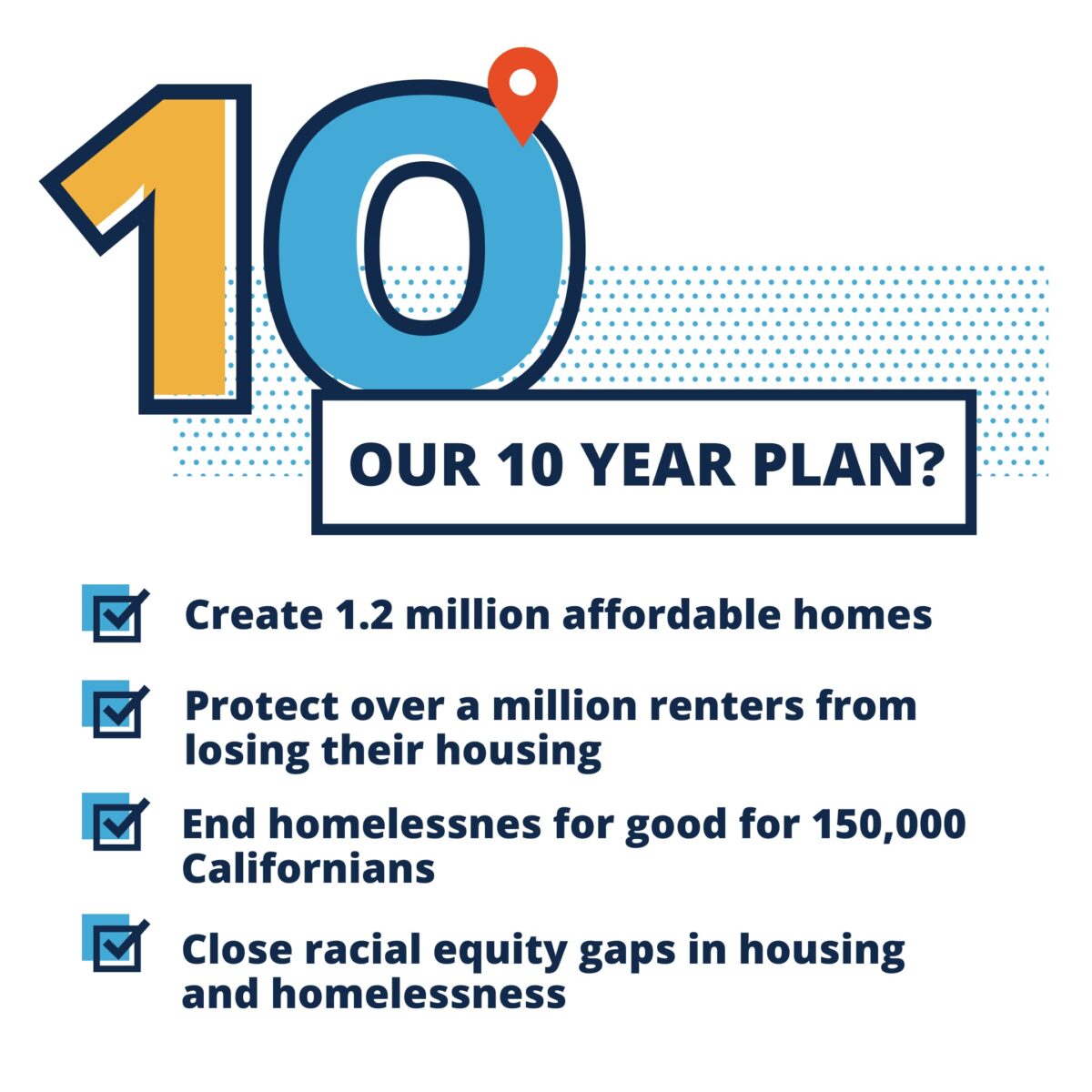 10

OUR 10 YEAR PLAN?

Create 1.2 million affordable homes

Protect over a million renters from losing their housing

End homelessnes for good for 150,000 Californians

Close racial equity gaps in housing and homelessness